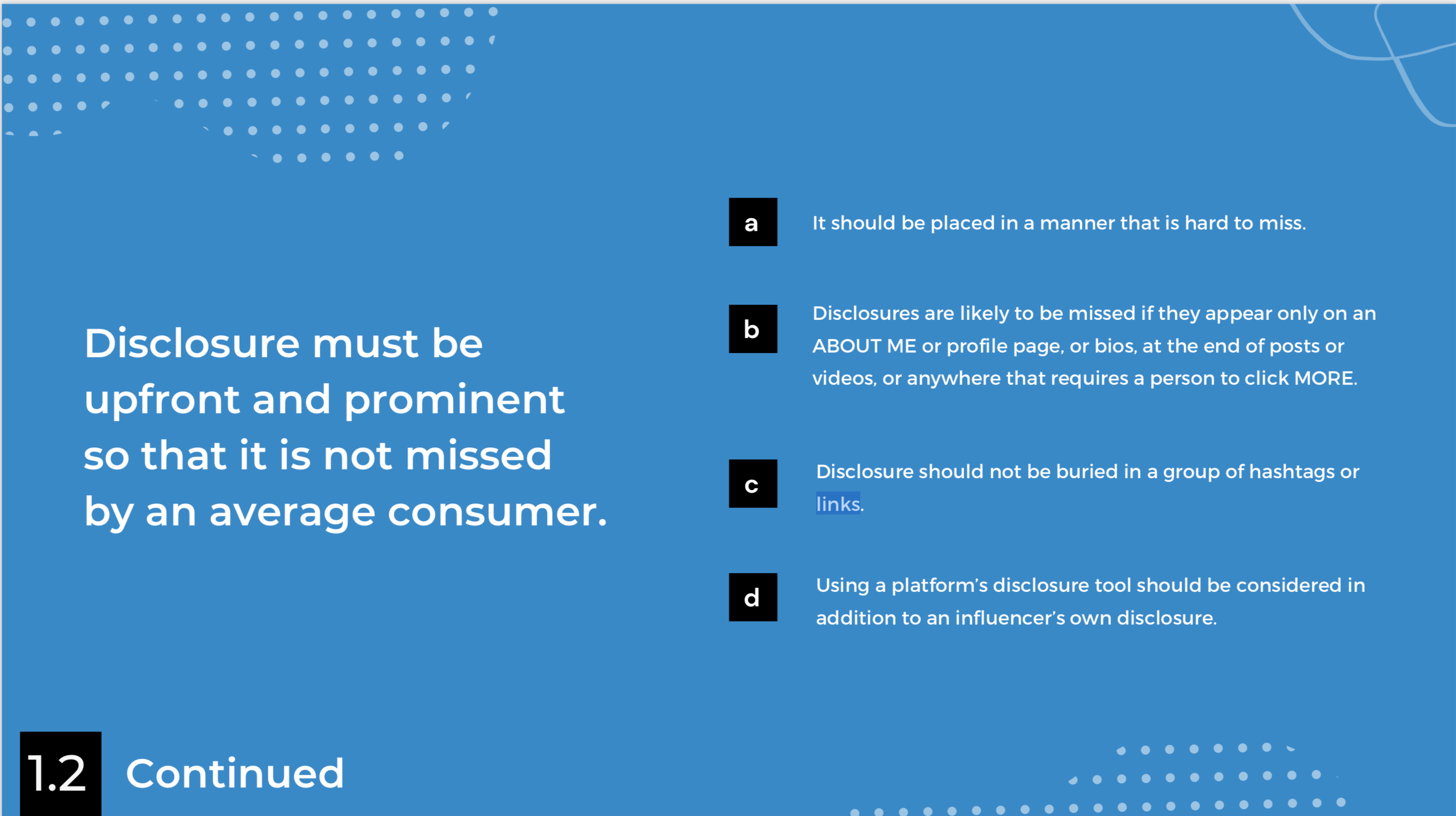 Disclosure must be upfront and prominent so that it is not missed by an average consumer.

a

It should be placed in a manner that is hard to miss.

b

Disclosures are likely to be missed if they appear only on an ABOUT ME or profile page, or bios, at the end of posts or videos, or anywhere that requires a person to click MORE.

c

Disclosure should not be buried in a group of hashtags or links.

d

Using a platform's disclosure tool should be considered in addition to an influencer's own disclosure.

1.2 Continued